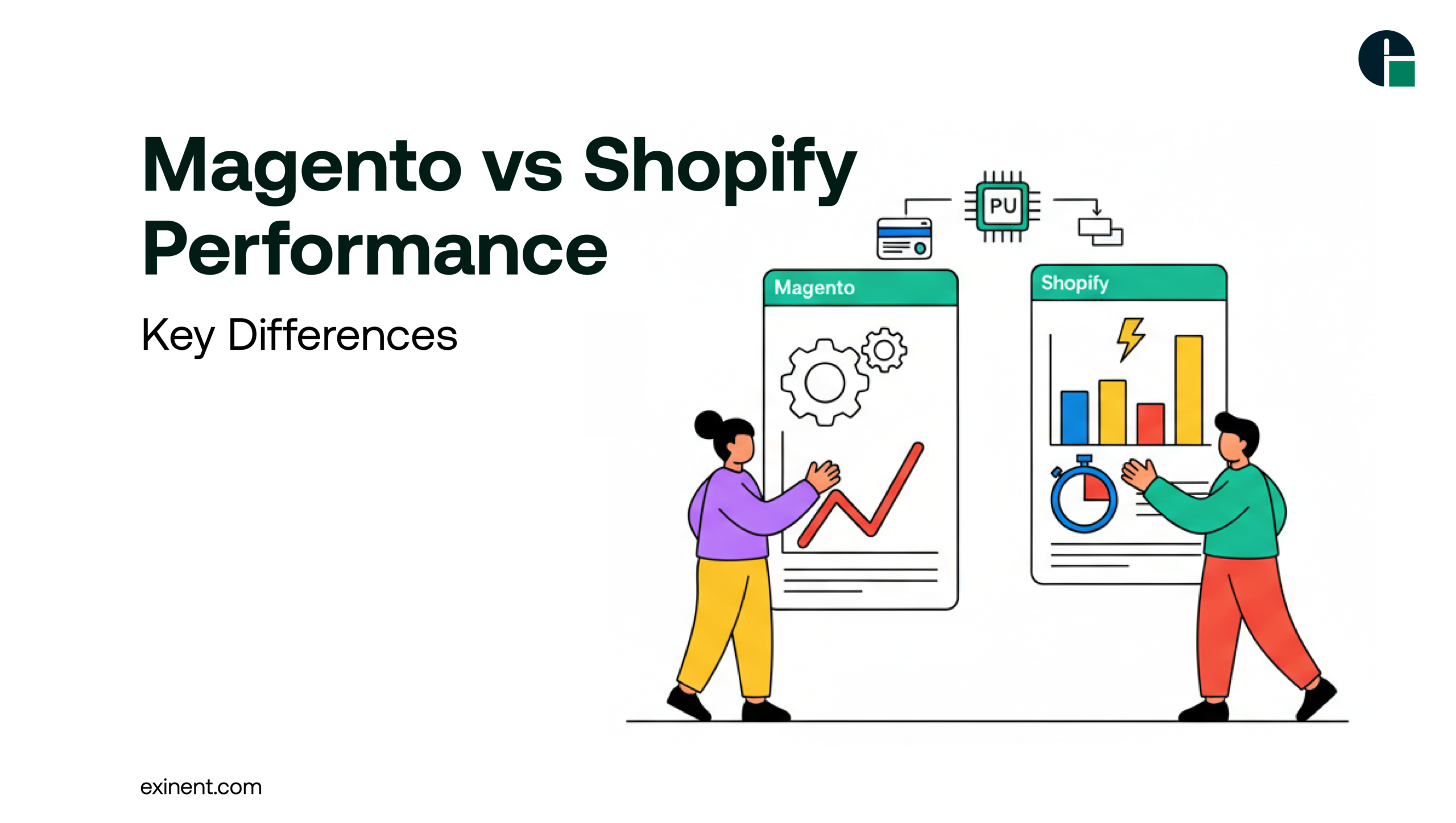 Magento vs Shopify Performance

Key Differences

PU

Magento

Shopify

exinent.com